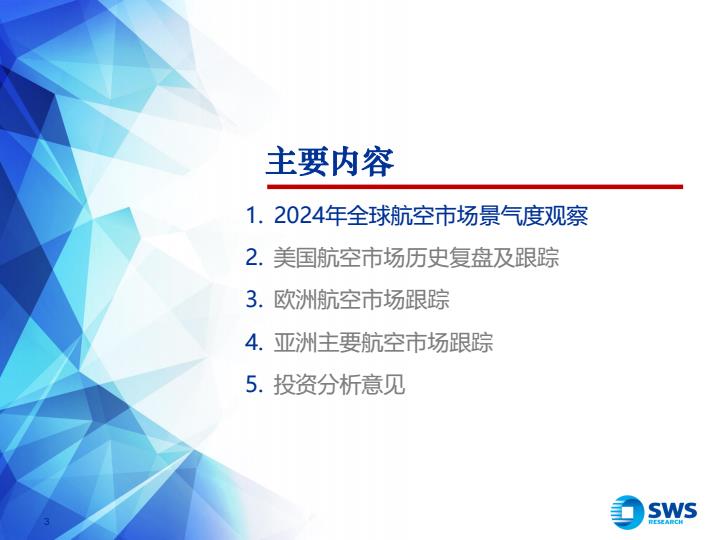 主要内容

1. 2024年全球航空市场景气度观察
2. 美国航空市场历史复盘及跟踪
3. 欧洲航空市场跟踪
4. 亚洲主要航空市场跟踪
5. 投资分析意见

3

SWS RESEARCH